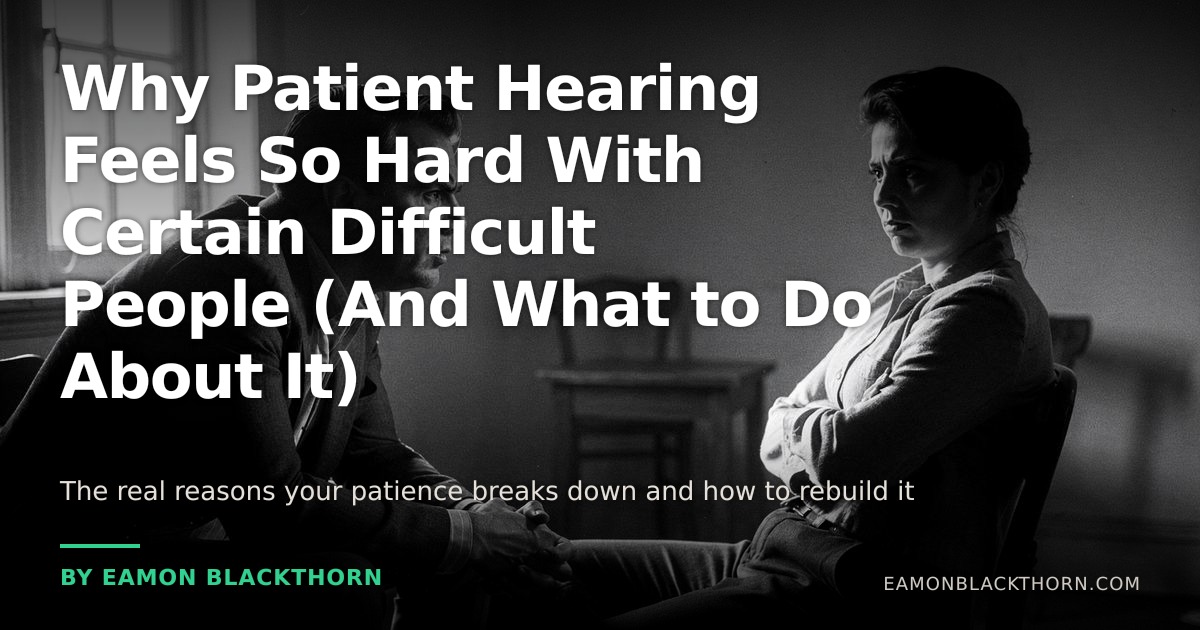 Why Patient Hearing Feels So Hard With Certain Difficult People (And What to Do About It)

The real reasons your patience breaks down and how to rebuild it

BY EAMON BLACKTHORN

EAMONBLACKTHORN.COM